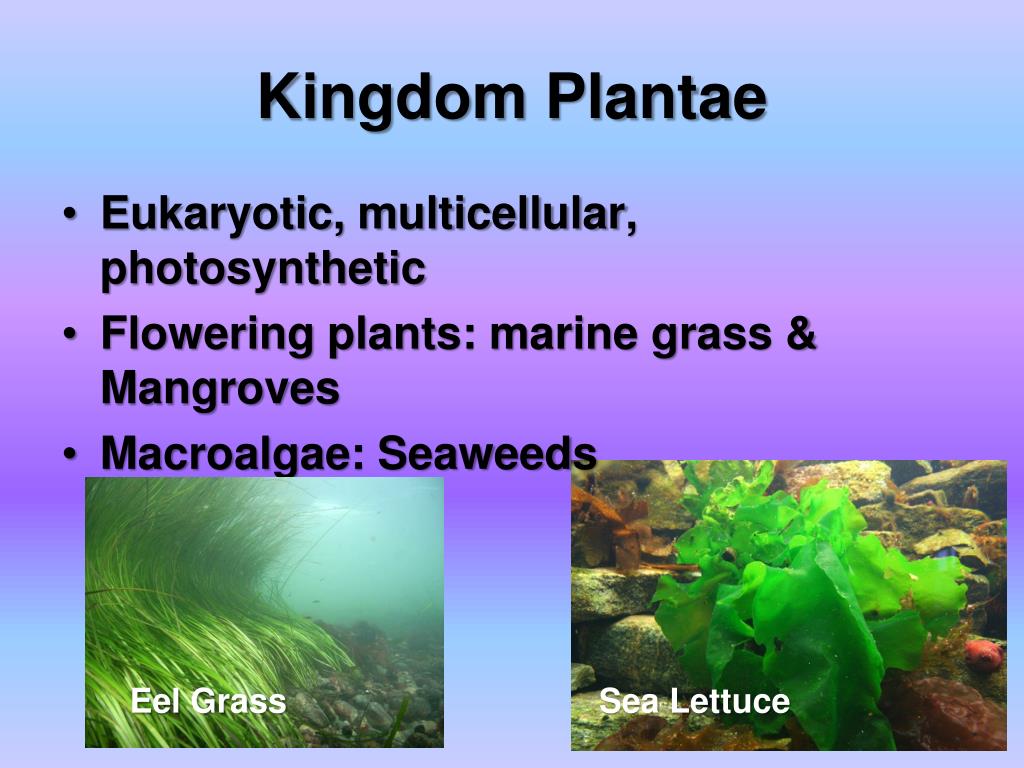 Kingdom Plantae

• Eukaryotic, multicellular, photosynthetic
• Flowering plants: marine grass & Mangroves
• Macroalgae: Seaweeds

Eel Grass

Sea Lettuce